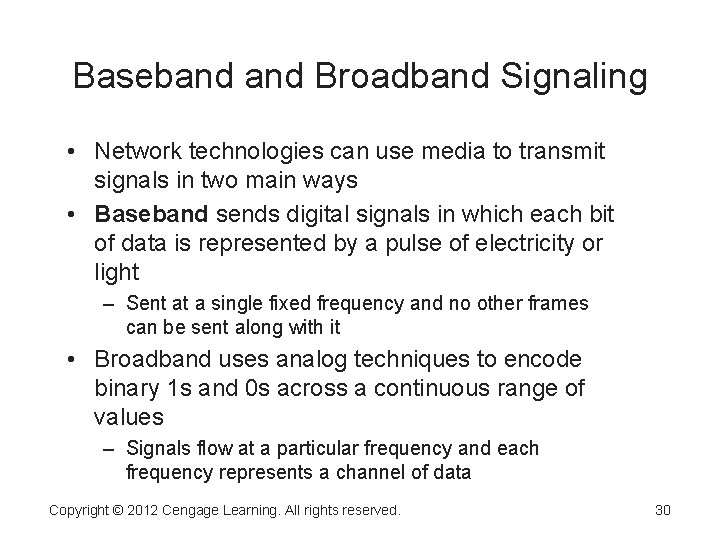 Baseband and Broadband Signaling

• Network technologies can use media to transmit signals in two main ways

• Baseband sends digital signals in which each bit of data is represented by a pulse of electricity or light

– Sent at a single fixed frequency and no other frames can be sent along with it

• Broadband uses analog techniques to encode binary 1s and 0s across a continuous range of values

– Signals flow at a particular frequency and each frequency represents a channel of data

Copyright © 2012 Cengage Learning. All rights reserved.

30